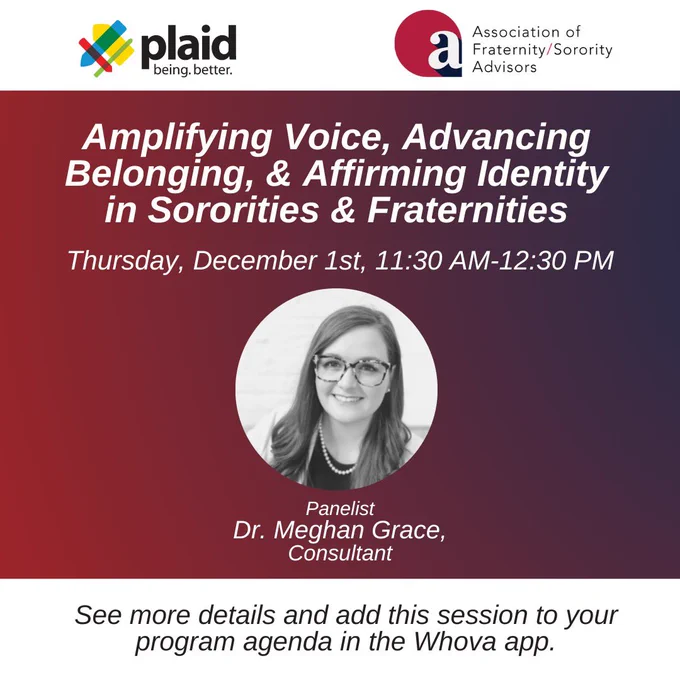 plaid
being. better.

a
Association of Fraternity/Sorority Advisors

Amplifying Voice, Advancing Belonging, & Affirming Identity in Sororities & Fraternities

Thursday, December 1st, 11:30 AM-12:30 PM

Panelist
Dr. Meghan Grace,
Consultant

See more details and add this session to your program agenda in the Whova app.